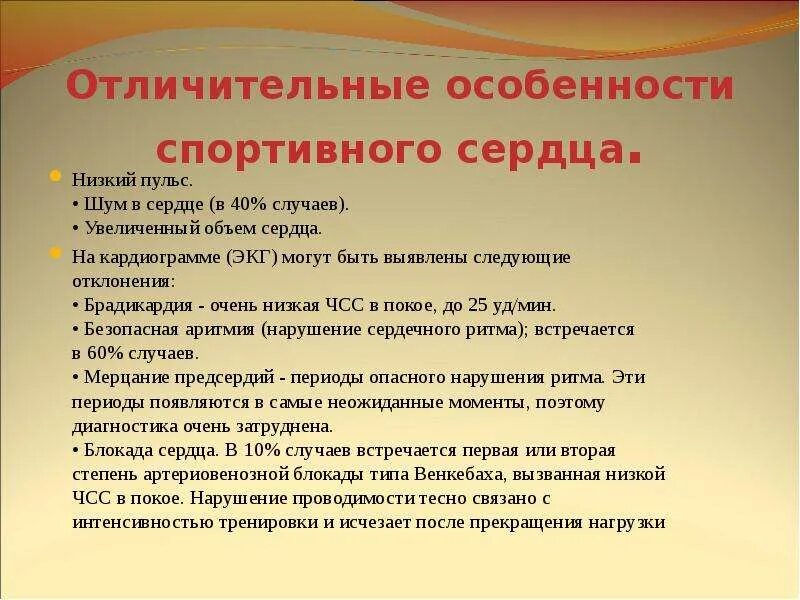 Отличительные особенности спортивного сердца.

Низкий пульс.
• Шум в сердце (в 40% случаев).
• Увеличенный объем сердца.

На кардиограмме (ЭКГ) могут быть выявлены следующие отклонения:
• Брадикардия - очень низкая ЧСС в покое, до 25 уд/мин.
• Безопасная аритмия (нарушение сердечного ритма); встречается в 60% случаев.
• Мерцание предсердий - периоды опасного нарушения ритма. Эти периоды появляются в самые неожиданные моменты, поэтому диагностика очень затруднена.
• Блокада сердца. В 10% случаев встречается первая или вторая степень артериовенозной блокады типа Венкебаха, вызванная низкой ЧСС в покое. Нарушение проводимости тесно связано с интенсивностью тренировки и исчезает после прекращения нагрузки